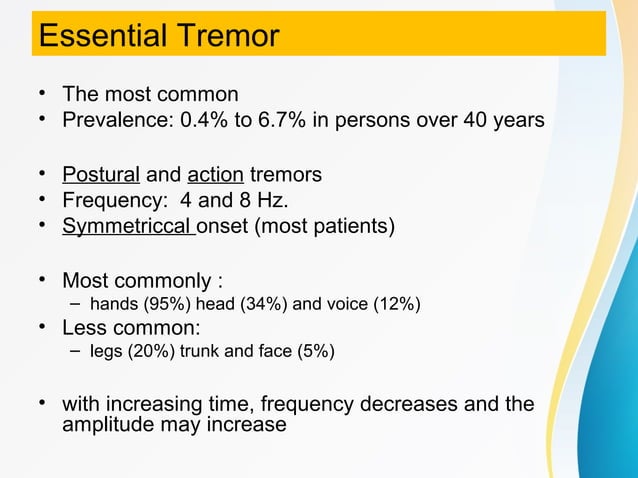 Essential Tremor

• The most common
• Prevalence: 0.4% to 6.7% in persons over 40 years

• Postural and action tremors
• Frequency: 4 and 8 Hz.
• Symmetriccal onset (most patients)

• Most commonly :
  – hands (95%) head (34%) and voice (12%)
• Less common:
  – legs (20%) trunk and face (5%)

• with increasing time, frequency decreases and the amplitude may increase